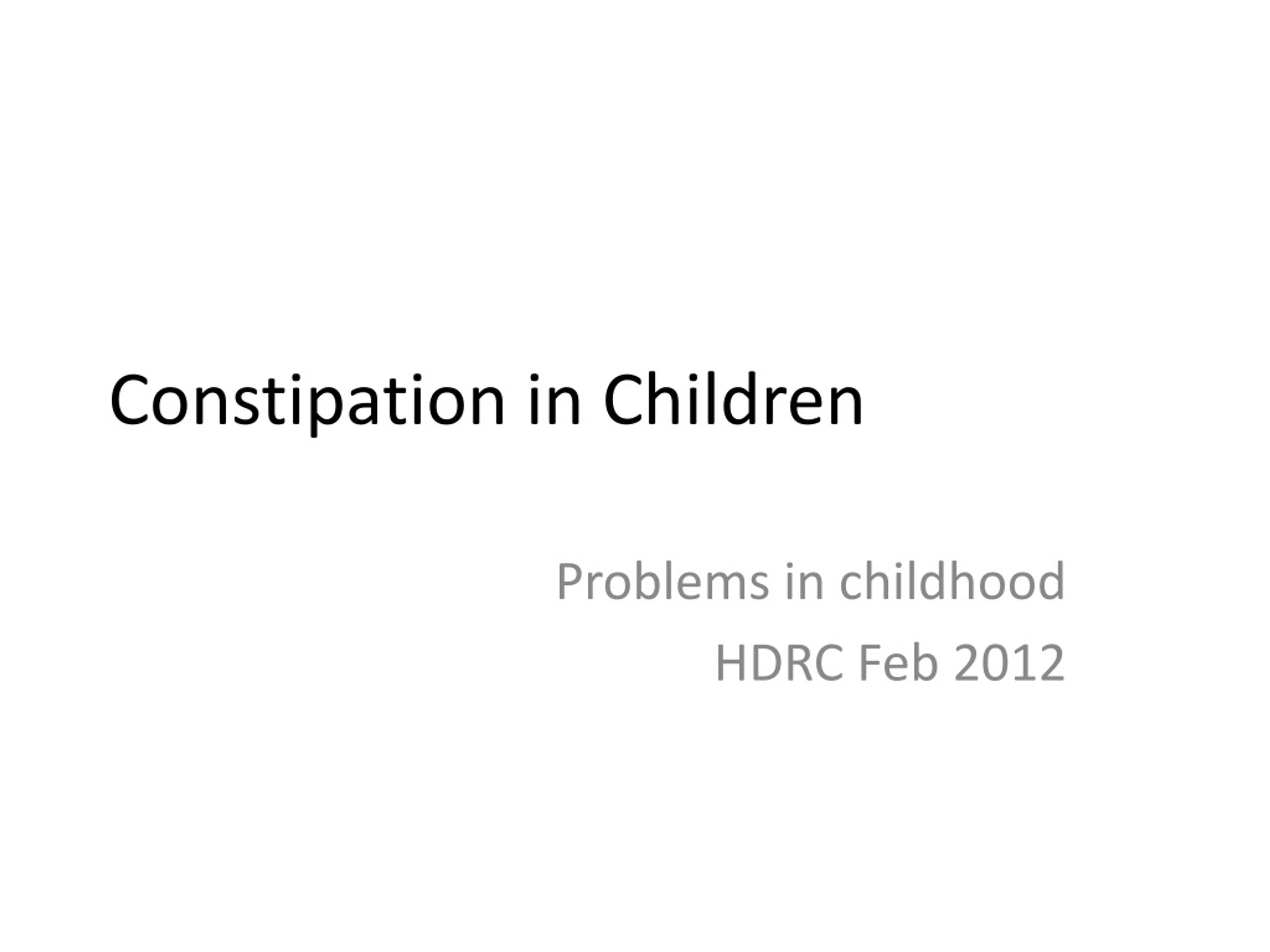 Constipation in Children

Problems in childhood

HDRC Feb 2012